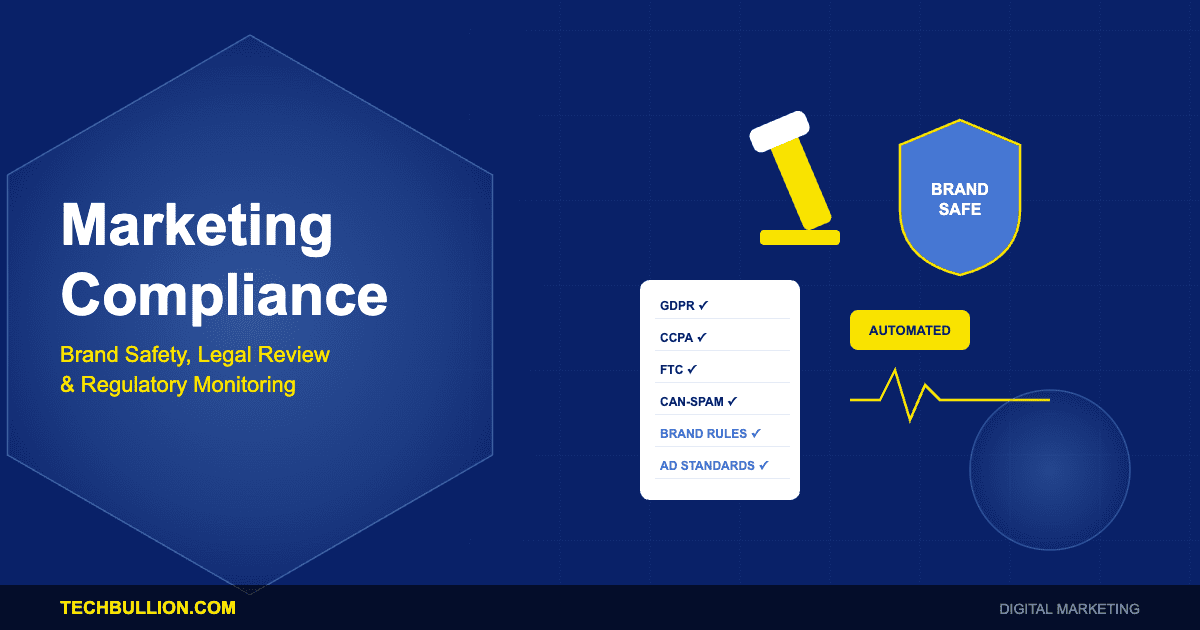 Marketing Compliance

Brand Safety, Legal Review & Regulatory Monitoring

BRAND SAFE

GDPR ✓
CCPA ✓
FTC ✓
CAN-SPAM ✓
BRAND RULES ✓
AD STANDARDS ✓

AUTOMATED

TECHBULLION.COM

DIGITAL MARKETING